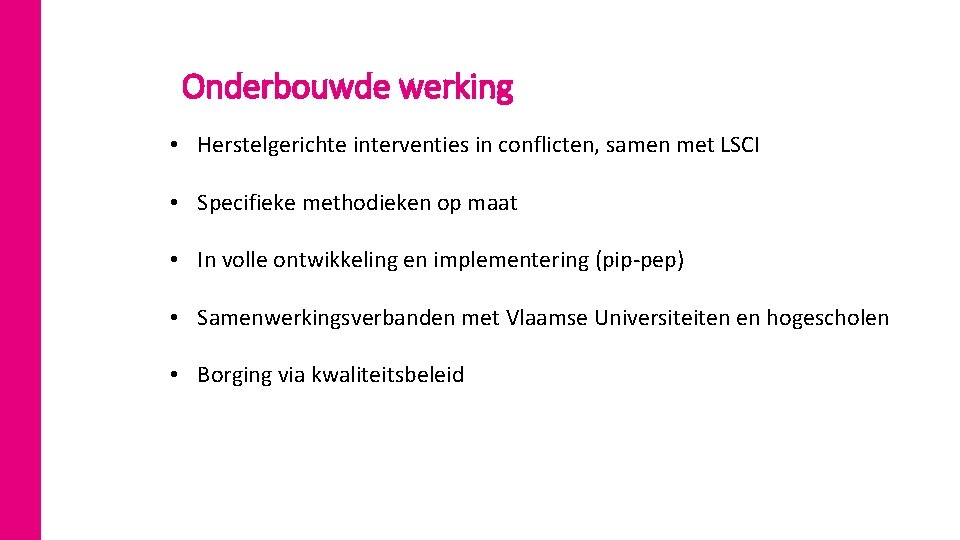 Onderbouwde werking

• Herstelgerichte interventies in conflicten, samen met LSCI

• Specifieke methodieken op maat

• In volle ontwikkeling en implementering (pip-pep)

• Samenwerkingsverbanden met Vlaamse Universiteiten en hogescholen

• Borging via kwaliteitsbeleid